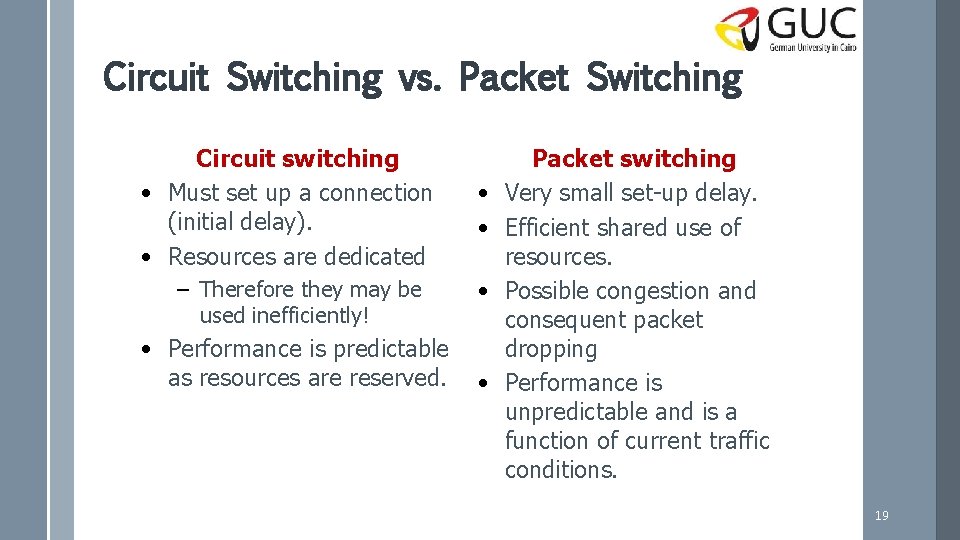 GUC
German University in Cairo

Circuit Switching vs. Packet Switching

Circuit switching
• Must set up a connection (initial delay).
• Resources are dedicated
– Therefore they may be used inefficiently!
• Performance is predictable as resources are reserved.

Packet switching
• Very small set-up delay.
• Efficient shared use of resources.
• Possible congestion and consequent packet dropping
• Performance is unpredictable and is a function of current traffic conditions.

19